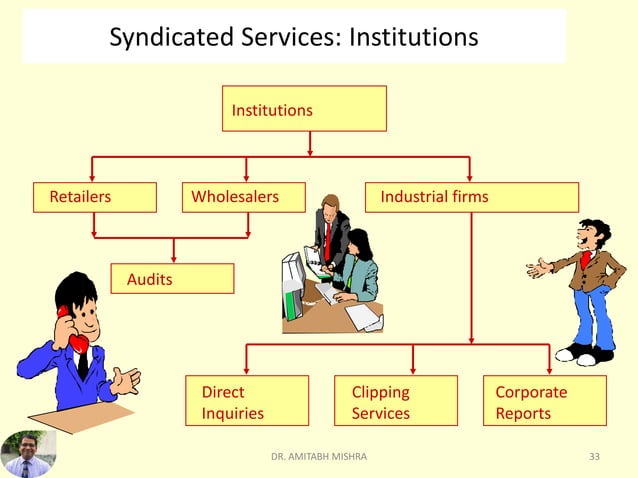 Syndicated Services: Institutions

Institutions

Retailers

Wholesalers

Industrial firms

Audits

Direct Inquiries

Clipping Services

Corporate Reports

DR. AMITABH MISHRA

33